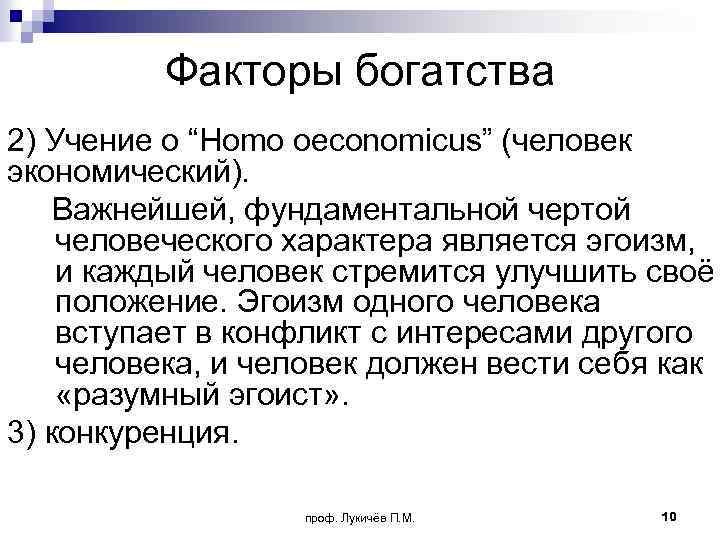 Факторы богатства

2) Учение о “Homo oeconomicus” (человек экономический).

Важнейшей, фундаментальной чертой человеческого характера является эгоизм, и каждый человек стремится улучшить своё положение. Эгоизм одного человека вступает в конфликт с интересами другого человека, и человек должен вести себя как «разумный эгоист».

3) конкуренция.

проф. Лукичёв П.М.

10